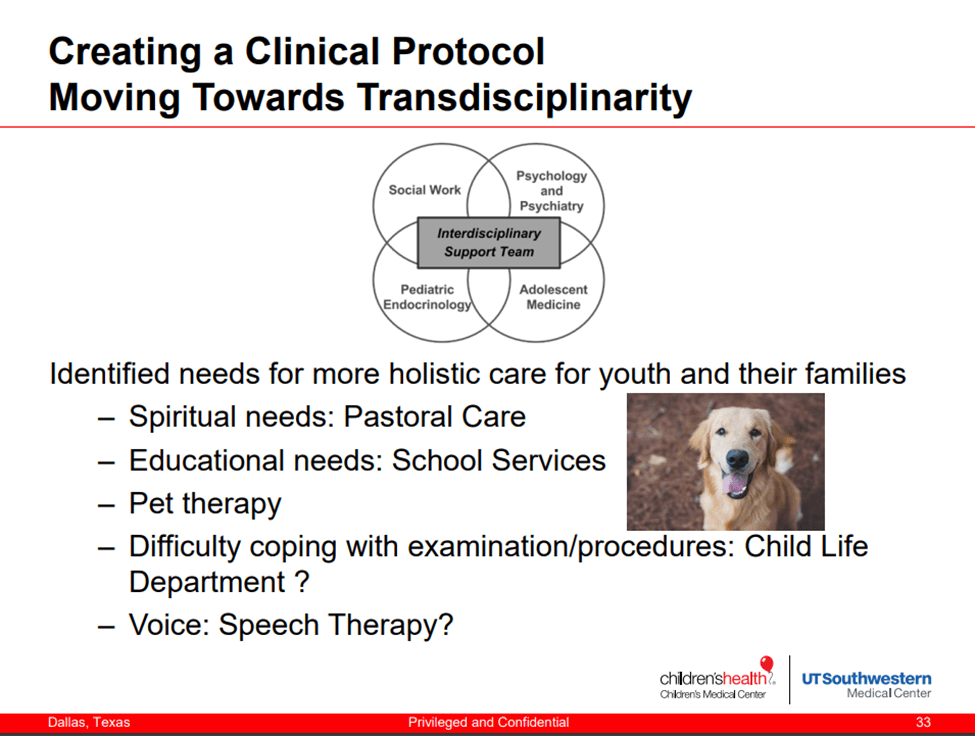 Creating a Clinical Protocol
Moving Towards Transdisciplinarity

Social Work
Psychology and Psychiatry
Interdisciplinary Support Team
Pediatric Endocrinology
Adolescent Medicine

Identified needs for more holistic care for youth and their families
– Spiritual needs: Pastoral Care
– Educational needs: School Services
– Pet therapy
– Difficulty coping with examination/procedures: Child Life Department ?
– Voice: Speech Therapy?

children'shealth Children's Medical Center
UTSouthwestern Medical Center

Dallas, Texas
Privileged and Confidential
33